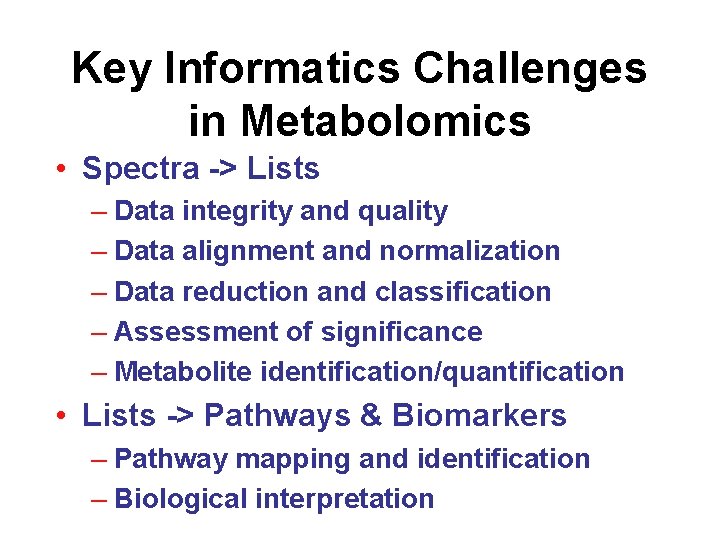 Key Informatics Challenges in Metabolomics

• Spectra -> Lists
– Data integrity and quality
– Data alignment and normalization
– Data reduction and classification
– Assessment of significance
– Metabolite identification/quantification
• Lists -> Pathways & Biomarkers
– Pathway mapping and identification
– Biological interpretation